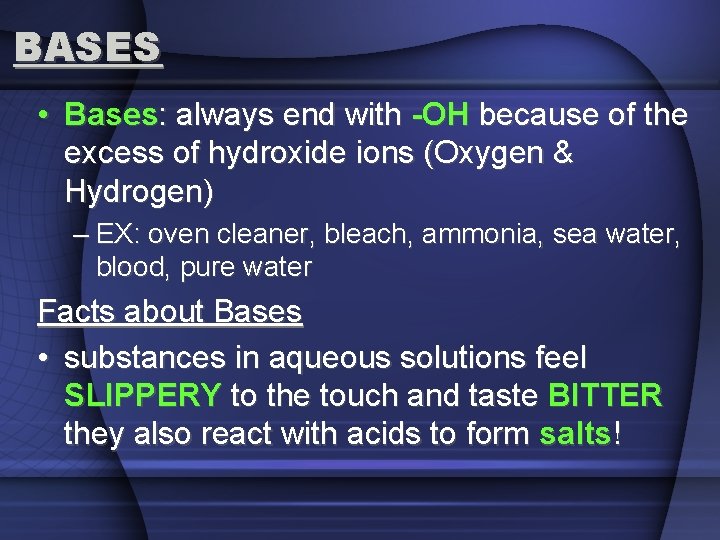 BASES

• Bases: always end with -OH because of the excess of hydroxide ions (Oxygen & Hydrogen)

– EX: oven cleaner, bleach, ammonia, sea water, blood, pure water

Facts about Bases

• substances in aqueous solutions feel SLIPPERY to the touch and taste BITTER they also react with acids to form salts!